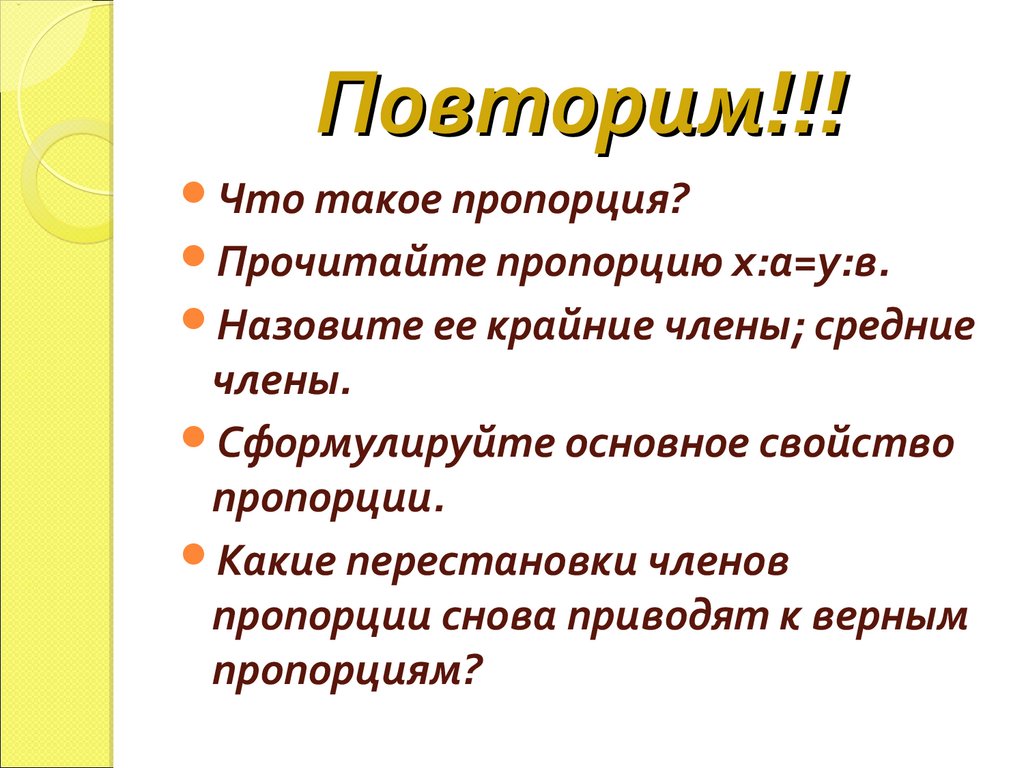 Повторим!!!

- Что такое пропорция?
- Прочитайте пропорцию х:а=у:в.
- Назовите ее крайние члены; средние члены.
- Сформулируйте основное свойство пропорции.
- Какие перестановки членов пропорции снова приводят к верным пропорциям?